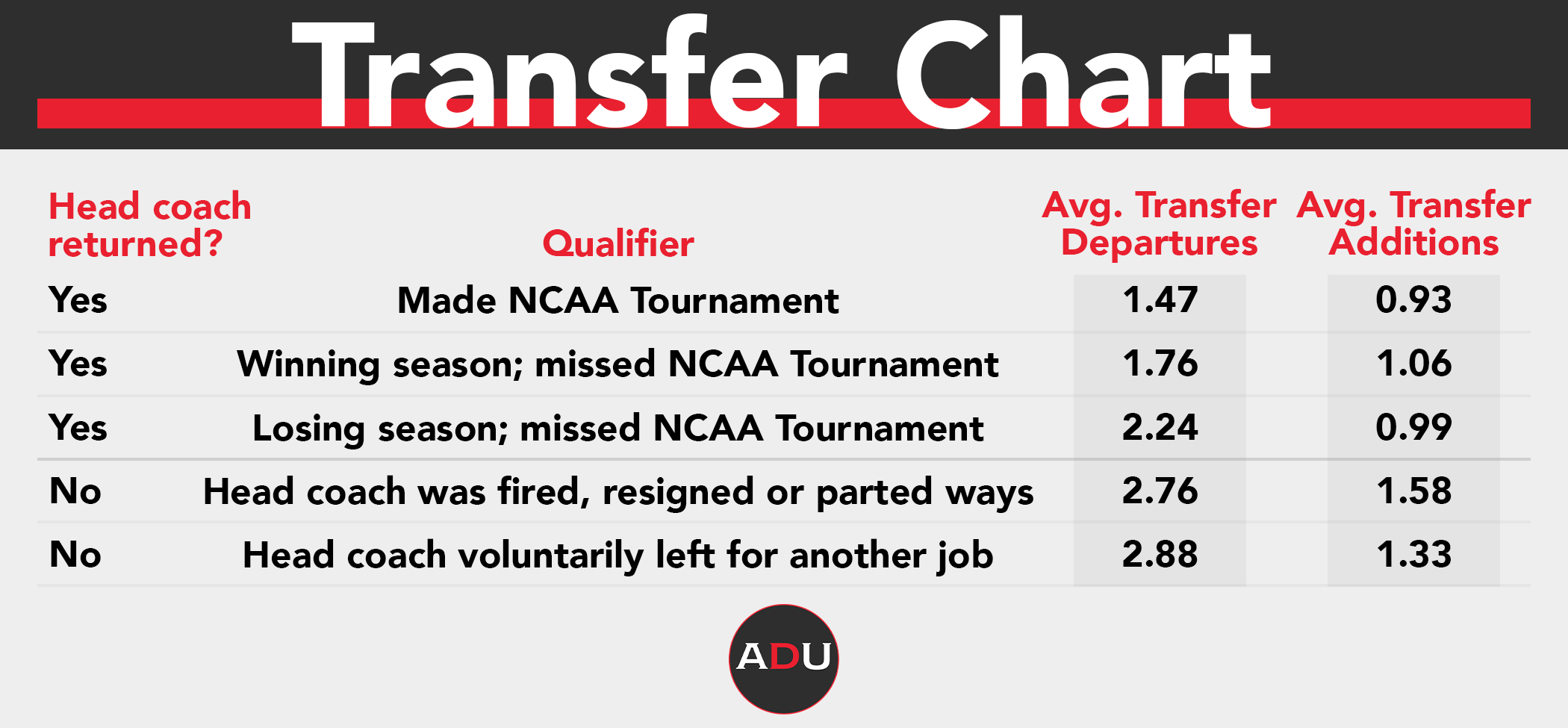 Transfer Chart

| Head coach returned? | Qualifier | Avg. Transfer Departures | Avg. Transfer Additions |
|---|---|---|---|
| Yes | Made NCAA Tournament | 1.47 | 0.93 |
| Yes | Winning season; missed NCAA Tournament | 1.76 | 1.06 |
| Yes | Losing season; missed NCAA Tournament | 2.24 | 0.99 |
| No | Head coach was fired, resigned or parted ways | 2.76 | 1.58 |
| No | Head coach voluntarily left for another job | 2.88 | 1.33 |

ADU